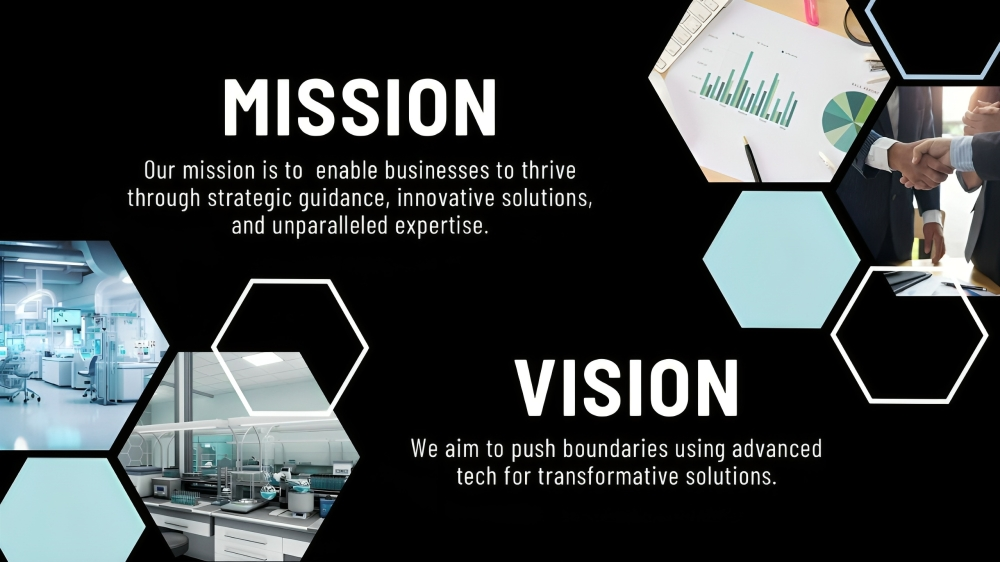 MISSION

Our mission is to enable businesses to thrive through strategic guidance, innovative solutions, and unparalleled expertise.

VISION

We aim to push boundaries using advanced tech for transformative solutions.